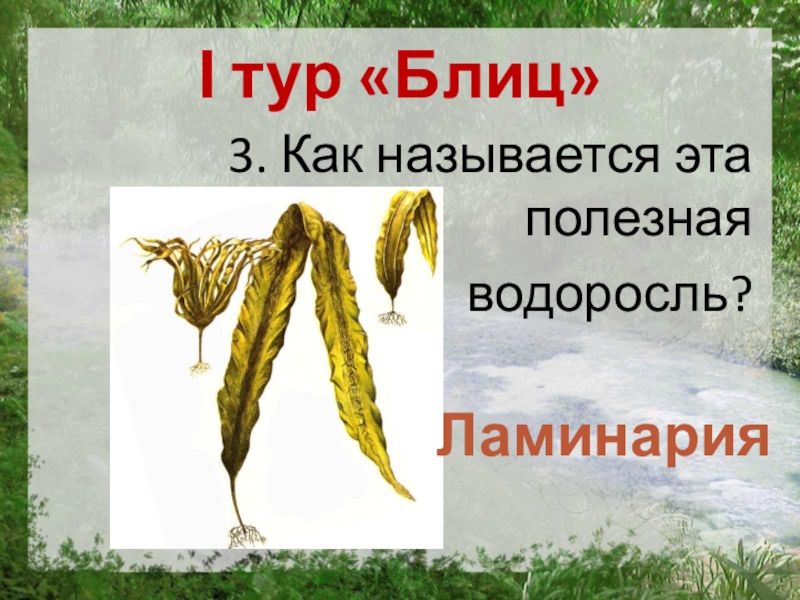 I тур «Блиц»

3. Как называется эта полезная водоросль?

Ламинария